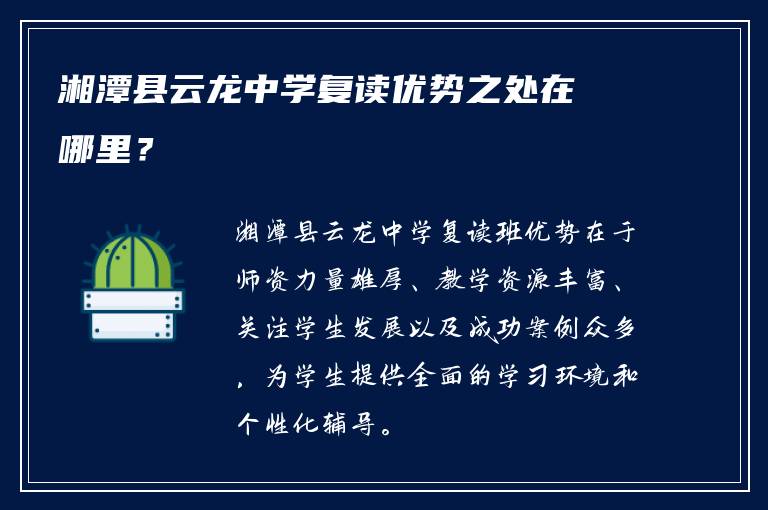 湘潭县云龙中学复读优势之处在哪里？

湘潭县云龙中学复读班优势在于师资力量雄厚、教学资源丰富、关注学生发展以及成功案例众多，为学生提供全面的学习环境和个性化辅导。